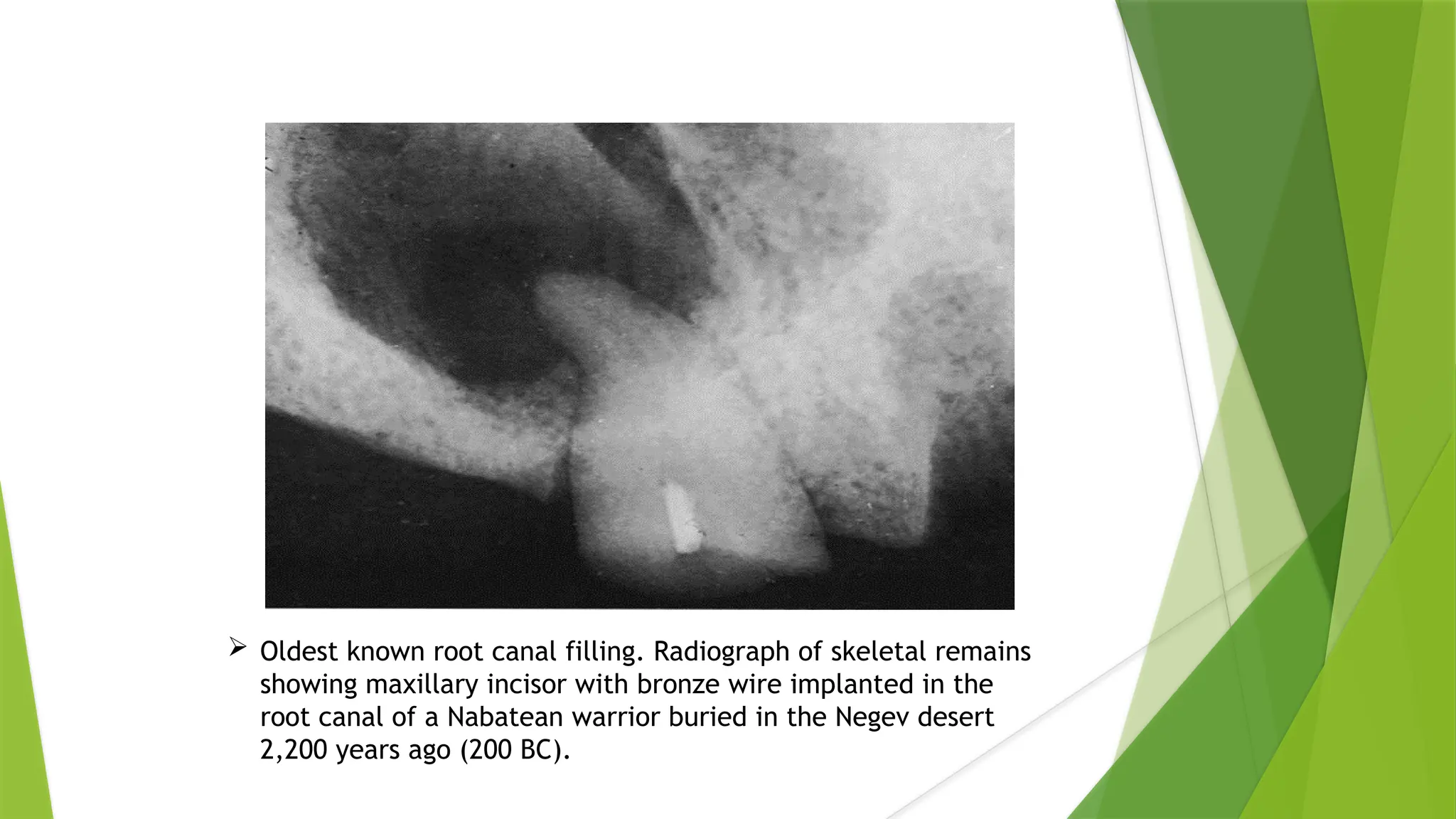 ➢ Oldest known root canal filling. Radiograph of skeletal remains showing maxillary incisor with bronze wire implanted in the root canal of a Nabatean warrior buried in the Negev desert 2,200 years ago (200 BC).